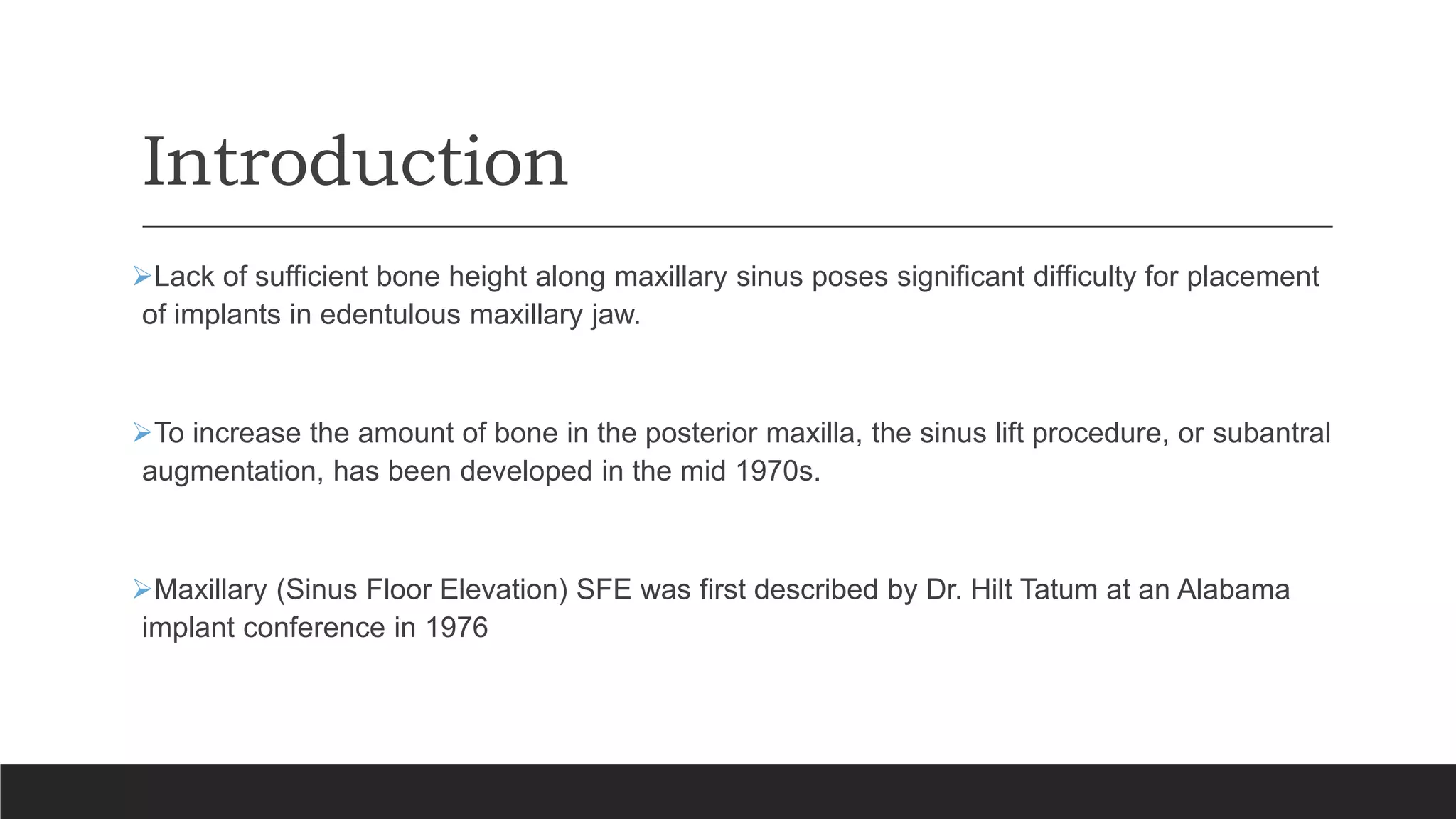 Introduction

➢Lack of sufficient bone height along maxillary sinus poses significant difficulty for placement of implants in edentulous maxillary jaw.

➢To increase the amount of bone in the posterior maxilla, the sinus lift procedure, or subantral augmentation, has been developed in the mid 1970s.

➢Maxillary (Sinus Floor Elevation) SFE was first described by Dr. Hilt Tatum at an Alabama implant conference in 1976